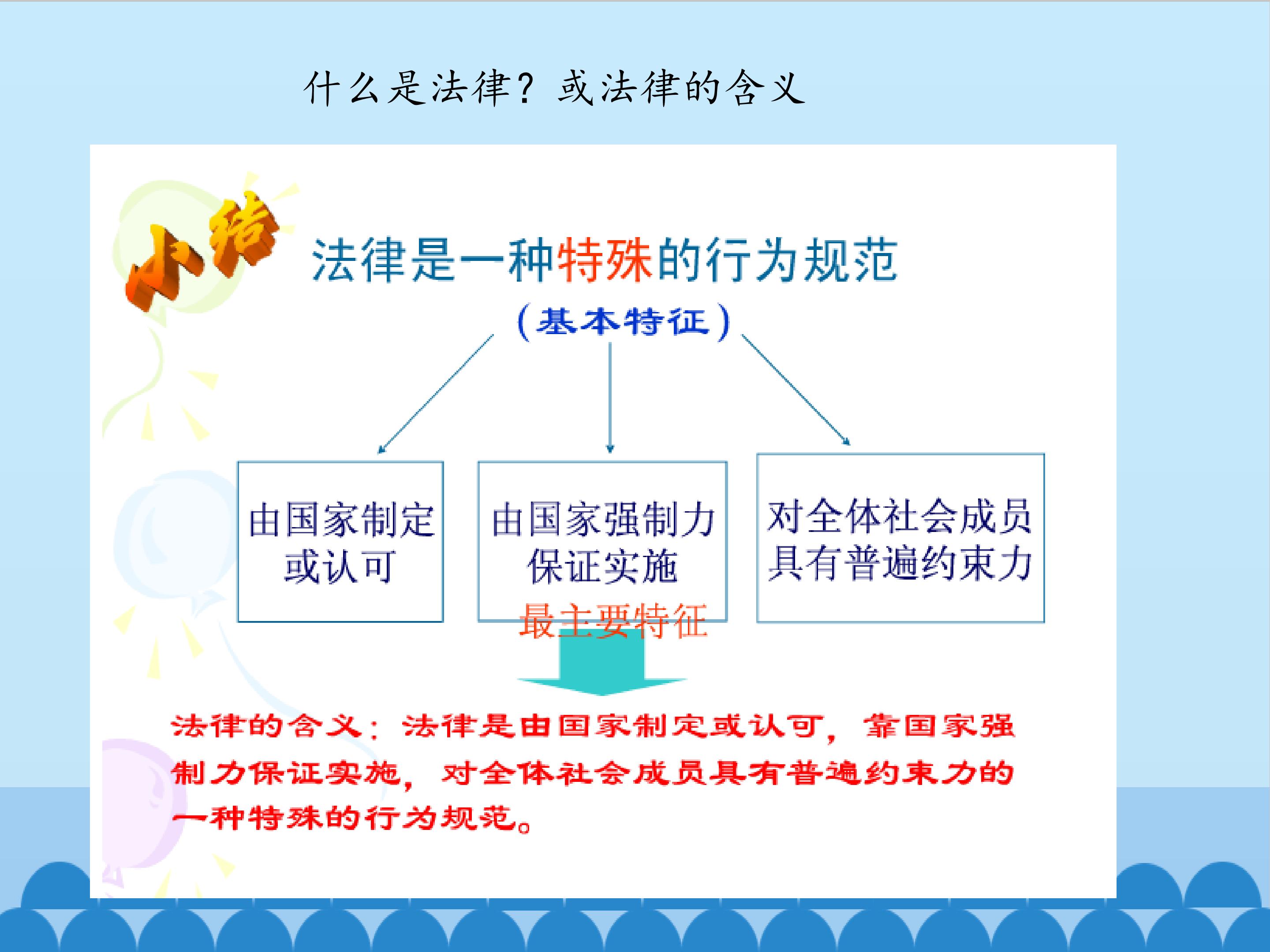 什么是法律？或法律的含义

小结

法律是一种特殊的行为规范

（基本特征）

由国家制定或认可

由国家强制力保证实施

最主要特征

对全体社会成员具有普遍约束力

法律的含义：法律是由国家制定或认可，靠国家强制力保证实施，对全体社会成员具有普遍约束力的一种特殊的行为规范。